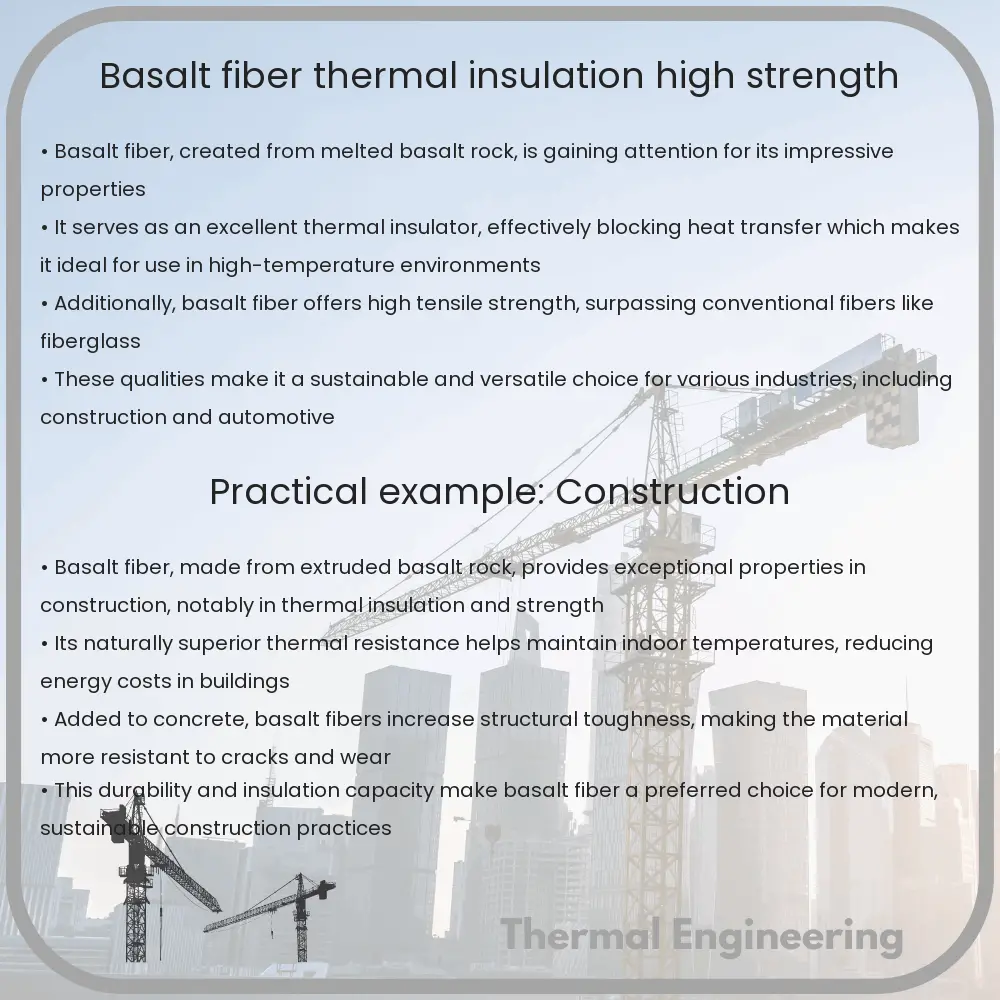 Basalt fiber thermal insulation high strength

• Basalt fiber, created from melted basalt rock, is gaining attention for its impressive properties
• It serves as an excellent thermal insulator, effectively blocking heat transfer which makes it ideal for use in high-temperature environments
• Additionally, basalt fiber offers high tensile strength, surpassing conventional fibers like fiberglass
• These qualities make it a sustainable and versatile choice for various industries, including construction and automotive

Practical example: Construction

• Basalt fiber, made from extruded basalt rock, provides exceptional properties in construction, notably in thermal insulation and strength
• Its naturally superior thermal resistance helps maintain indoor temperatures, reducing energy costs in buildings
• Added to concrete, basalt fibers increase structural toughness, making the material more resistant to cracks and wear
• This durability and insulation capacity make basalt fiber a preferred choice for modern, sustainable construction practices

Thermal Engineering